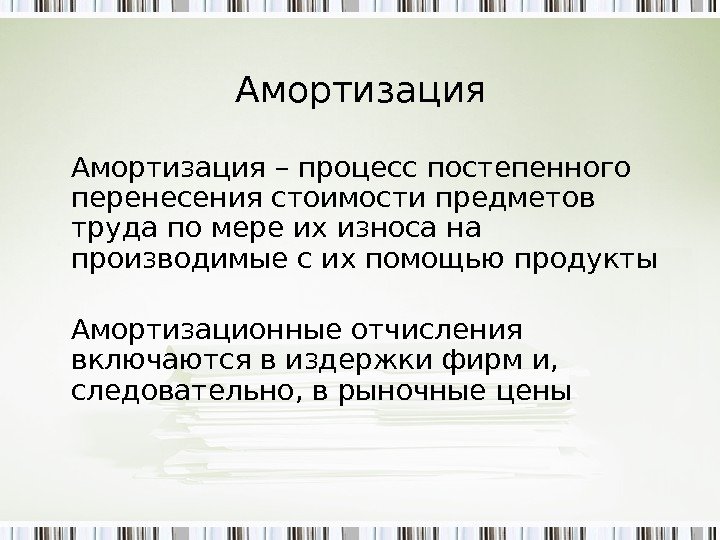 Амортизация

Амортизация – процесс постепенного перенесения стоимости предметов труда по мере их износа на производимые с их помощью продукты

Амортизационные отчисления включаются в издержки фирм и, следовательно, в рыночные цены